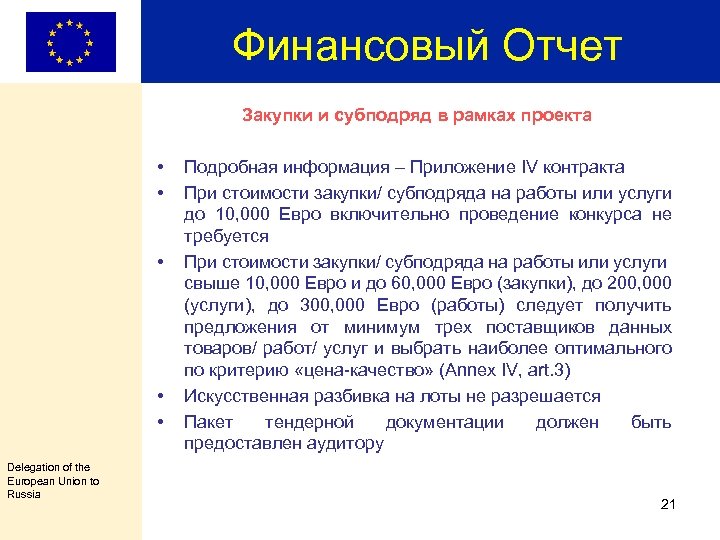 Финансовый Отчет

Закупки и субподряд в рамках проекта

• Подробная информация – Приложение IV контракта
• При стоимости закупки/ субподряда на работы или услуги до 10,000 Евро включительно проведение конкурса не требуется
• При стоимости закупки/ субподряда на работы или услуги свыше 10,000 Евро и до 60,000 Евро (закупки), до 200,000 (услуги), до 300,000 Евро (работы) следует получить предложения от минимум трех поставщиков данных товаров/ работ/ услуг и выбрать наиболее оптимального по критерию «цена-качество» (Annex IV, art.3)
• Искусственная разбивка на лоты не разрешается
• Пакет тендерной документации должен быть предоставлен аудитору

Delegation of the European Union to Russia

21